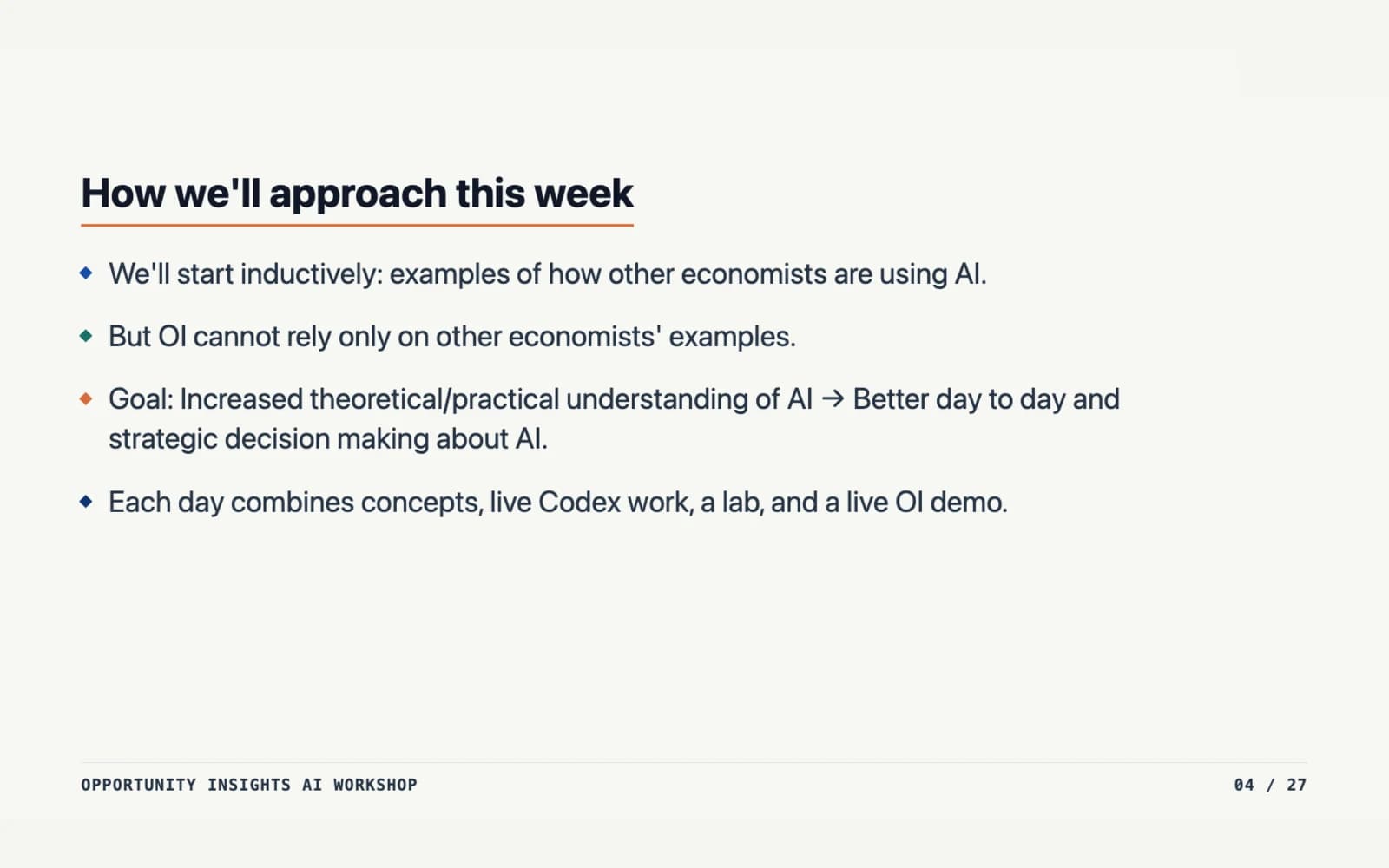 How we'll approach this week

◆ We'll start inductively: examples of how other economists are using AI.

◆ But OI cannot rely only on other economists' examples.

◆ Goal: Increased theoretical/practical understanding of AI → Better day to day and strategic decision making about AI.

◆ Each day combines concepts, live Codex work, a lab, and a live OI demo.

OPPORTUNITY INSIGHTS AI WORKSHOP

04 / 27